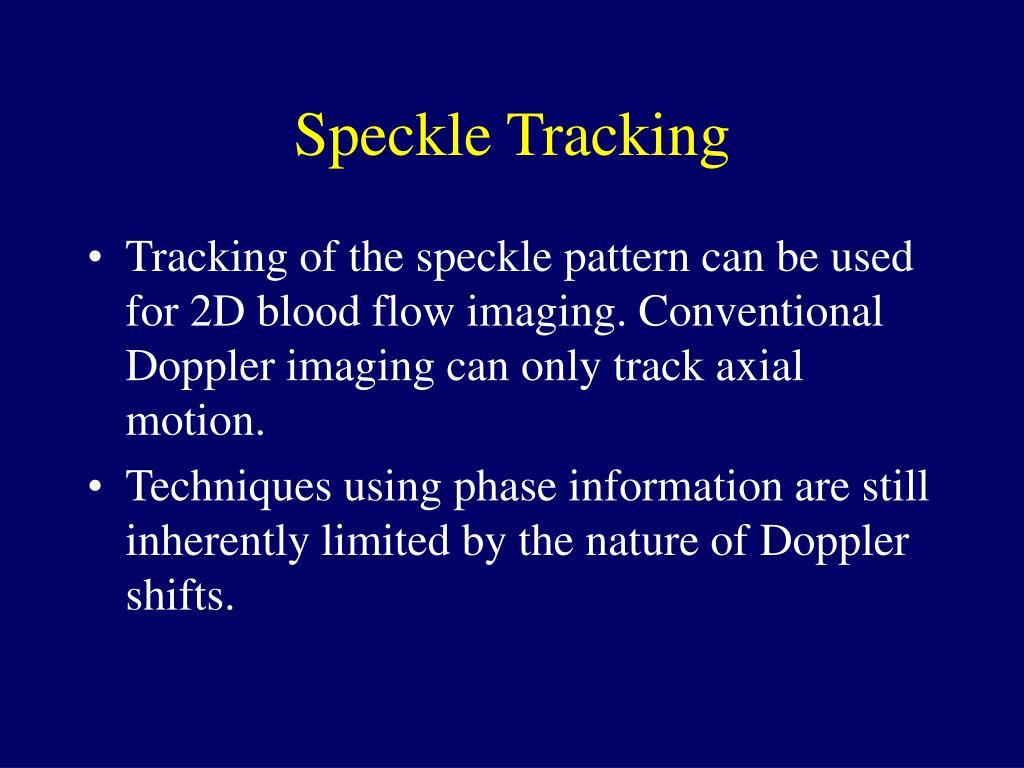 Speckle Tracking

• Tracking of the speckle pattern can be used for 2D blood flow imaging. Conventional Doppler imaging can only track axial motion.

• Techniques using phase information are still inherently limited by the nature of Doppler shifts.